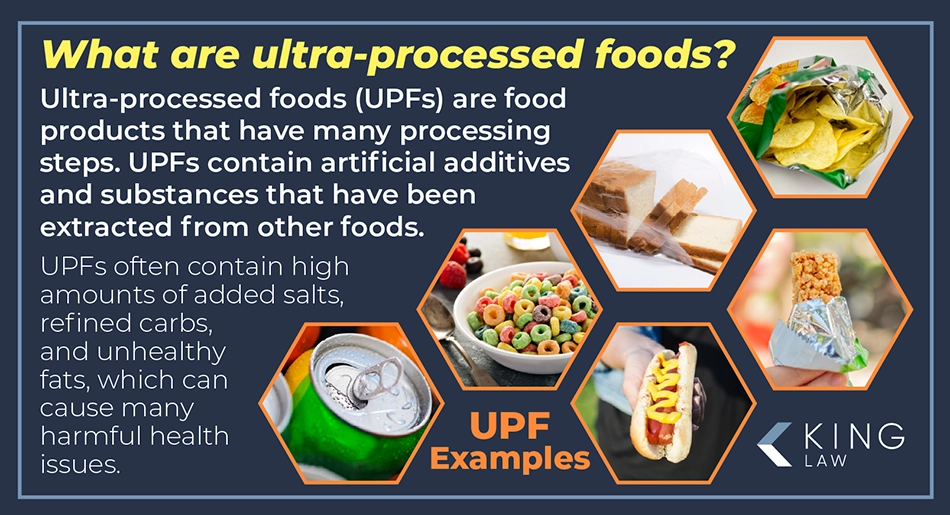 What are ultra-processed foods?

Ultra-processed foods (UPFs) are food products that have many processing steps. UPFs contain artificial additives and substances that have been extracted from other foods.

UPFs often contain high amounts of added salts, refined carbs, and unhealthy fats, which can cause many harmful health issues.

UPF Examples

KING LAW